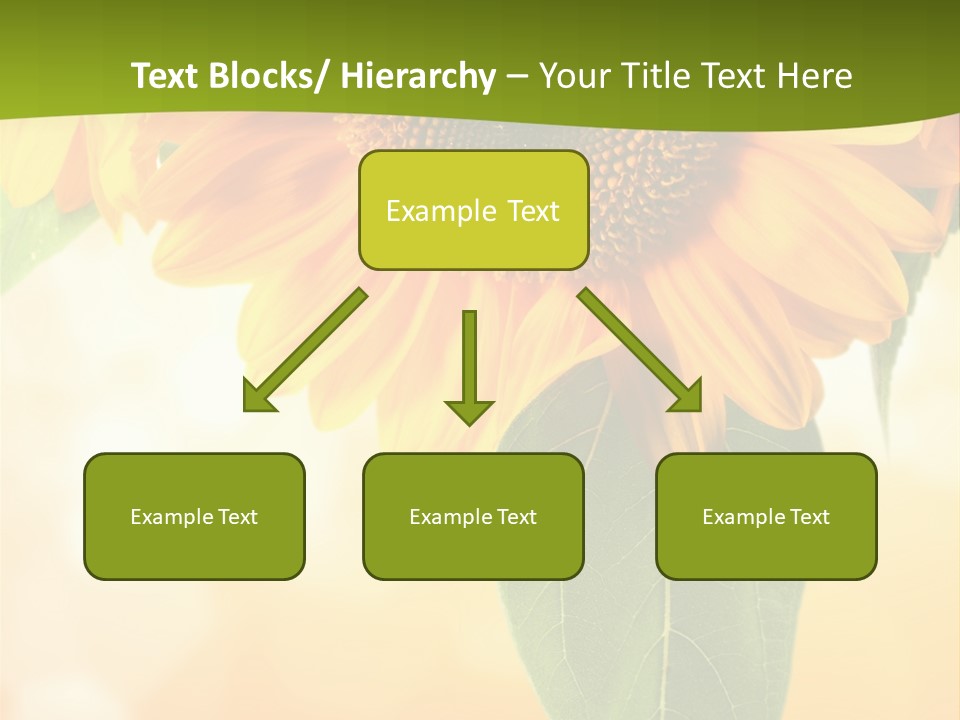 Text Blocks/ Hierarchy – Your Title Text Here

Example Text

Example Text

Example Text

Example Text